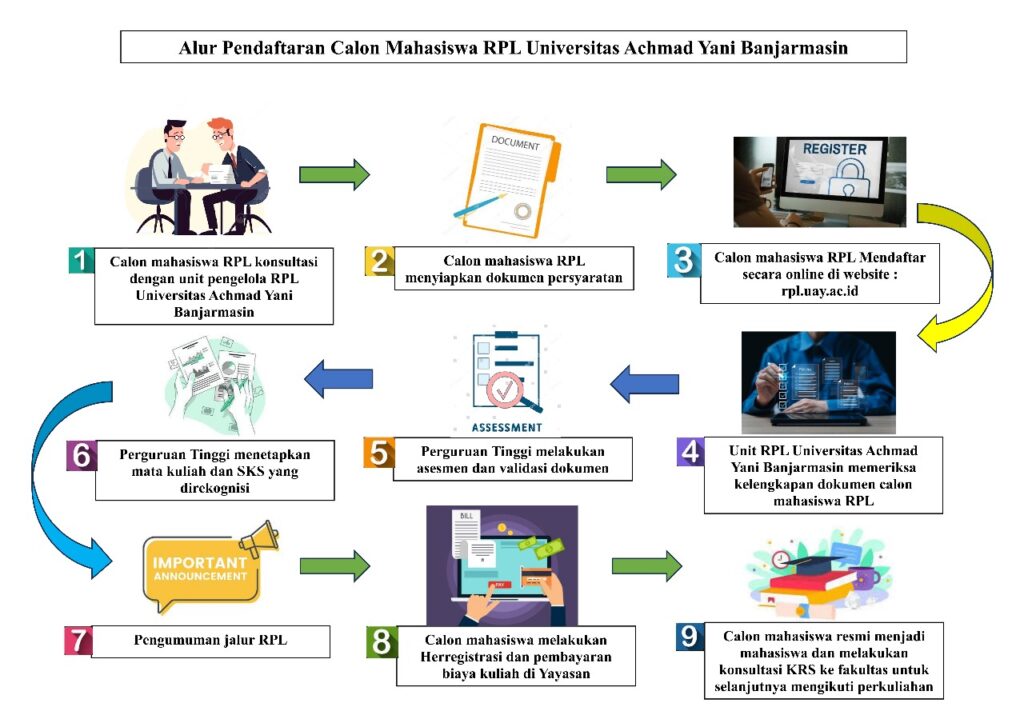 Alur Pendaftaran Calon Mahasiswa RPL Universitas Achmad Yani Banjarmasin

DOCUMENT

REGISTER

1 Calon mahasiswa RPL konsultasi dengan unit pengelola RPL Universitas Achmad Yani Banjarmasin

2 Calon mahasiswa RPL menyiapkan dokumen persyaratan

3 Calon mahasiswa RPL Mendaftar secara online di website : rpl.uay.ac.id

ASSESSMENT

6 Perguruan Tinggi menetapkan mata kuliah dan SKS yang direkognisi

5 Perguruan Tinggi melakukan asesmen dan validasi dokumen

4 Unit RPL Universitas Achmad Yani Banjarmasin memeriksa kelengkapan dokumen calon mahasiswa RPL

IMPORTANT ANNOUNCEMENT

BILL

PAY

7 Pengumuman jalur RPL

8 Calon mahasiswa melakukan Herregistrasi dan pembayaran biaya kuliah di Yayasan

9 Calon mahasiswa resmi menjadi mahasiswa dan melakukan konsultasi KRS ke fakultas untuk selanjutnya mengikuti perkuliahan